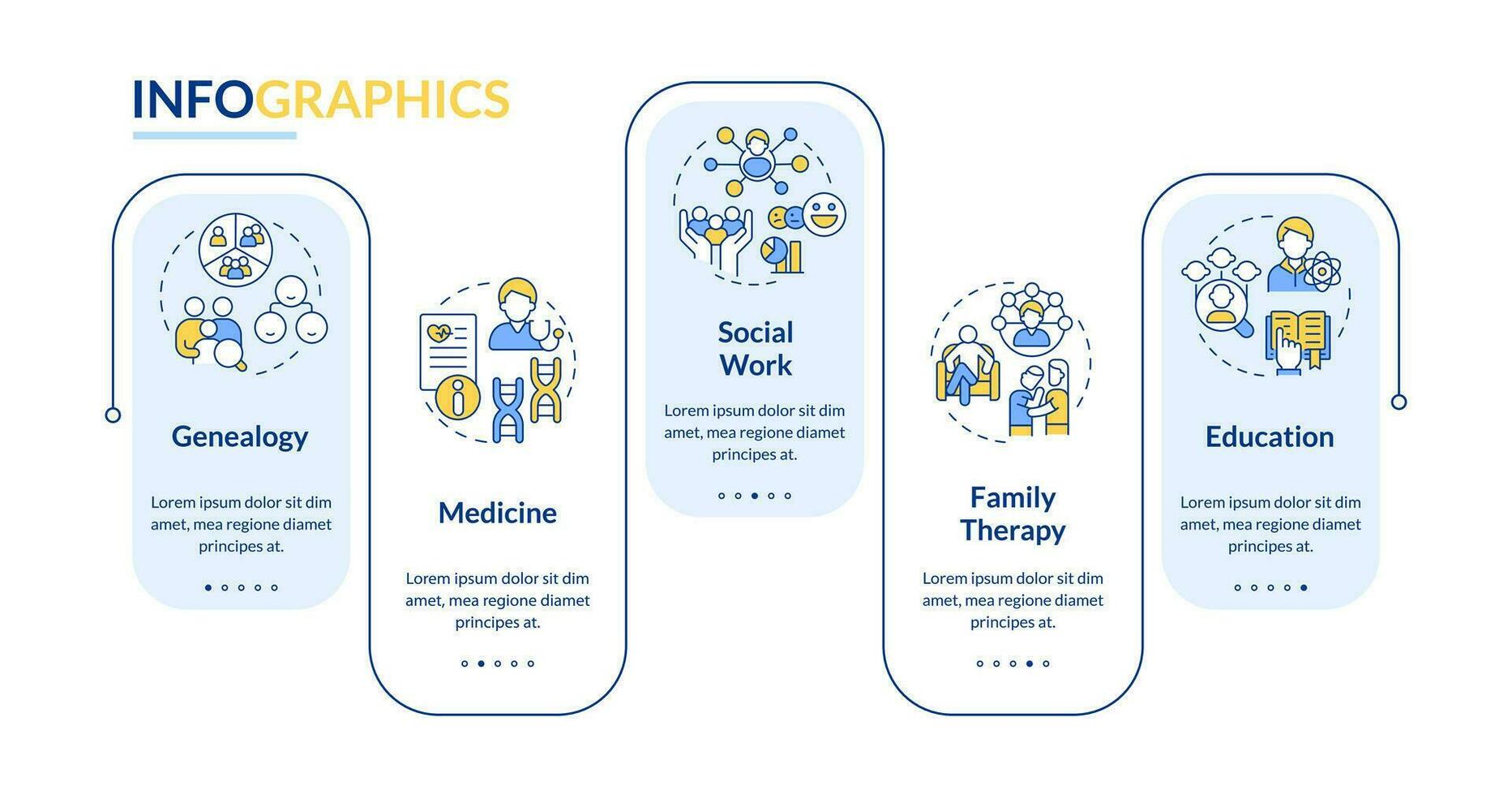 INFOGRAPHICS

Genealogy

Lorem ipsum dolor sit dim amet, mea regione diamet principes at.

Medicine

Lorem ipsum dolor sit dim amet, mea regione diamet principes at.

Social Work

Lorem ipsum dolor sit dim amet, mea regione diamet principes at.

Family Therapy

Lorem ipsum dolor sit dim amet, mea regione diamet principes at.

Education

Lorem ipsum dolor sit dim amet, mea regione diamet principes at.